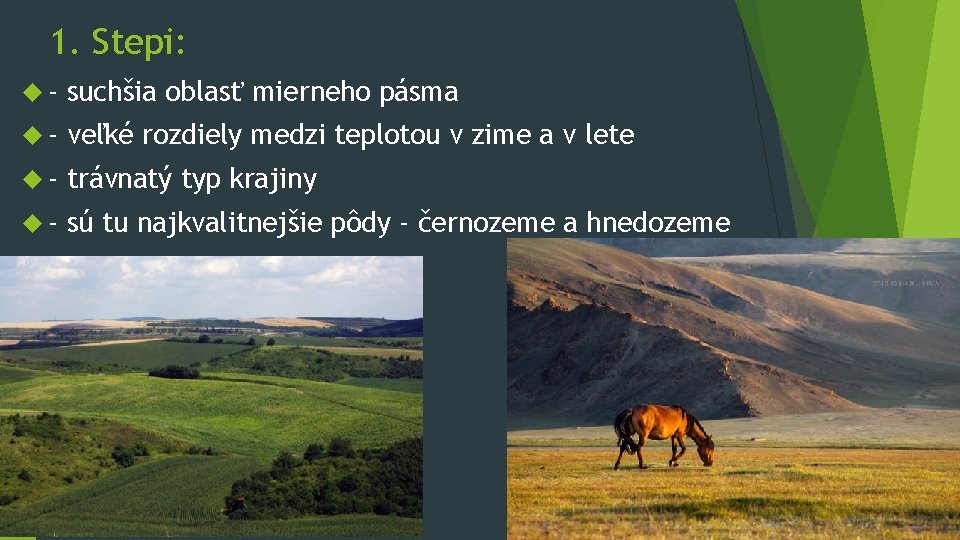 1. Stepi:

- suchšia oblasť mierneho pásma

- veľké rozdiely medzi teplotou v zime a v lete

- trávnatý typ krajiny

- sú tu najkvalitnejšie pôdy - černozeme a hnedozeme